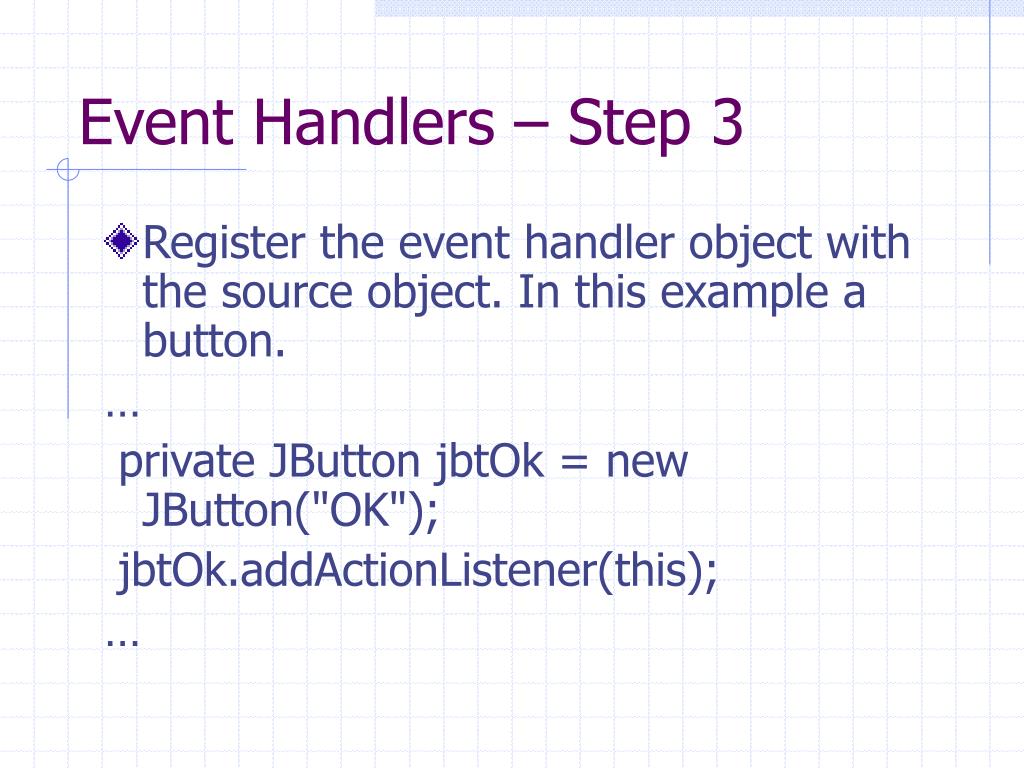 Event Handlers – Step 3

Register the event handler object with the source object. In this example a button.

…

private JButton jbtOk = new JButton("OK");

jbtOk.addActionListener(this);

…